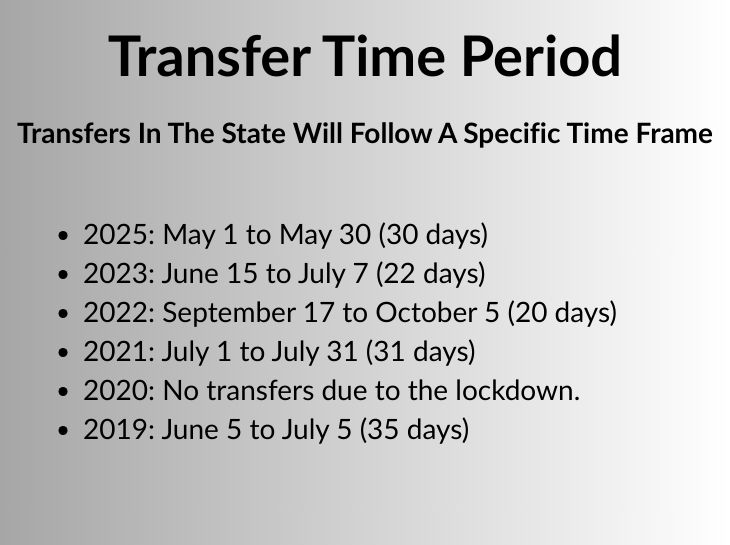 Transfer Time Period

Transfers In The State Will Follow A Specific Time Frame

- 2025: May 1 to May 30 (30 days)
- 2023: June 15 to July 7 (22 days)
- 2022: September 17 to October 5 (20 days)
- 2021: July 1 to July 31 (31 days)
- 2020: No transfers due to the lockdown.
- 2019: June 5 to July 5 (35 days)